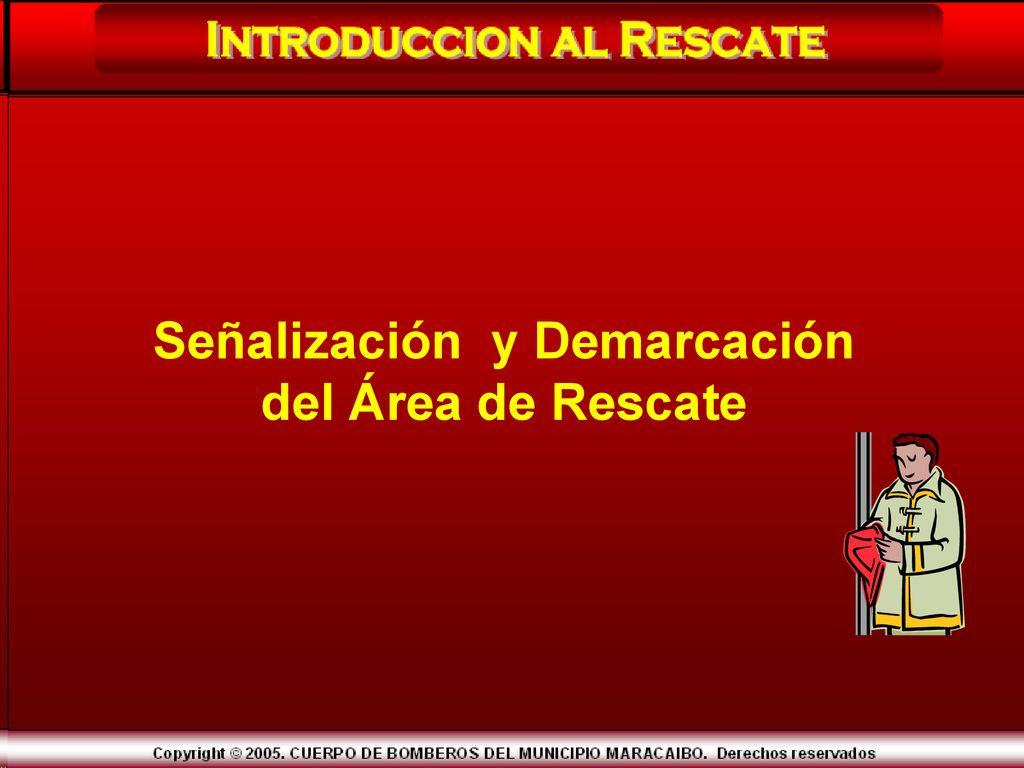 INTRODUCCION AL RESCATE

Señalización y Demarcación del Área de Rescate

Copyright © 2005. CUERPO DE BOMBEROS DEL MUNICIPIO MARACAIBO. Derechos reservados